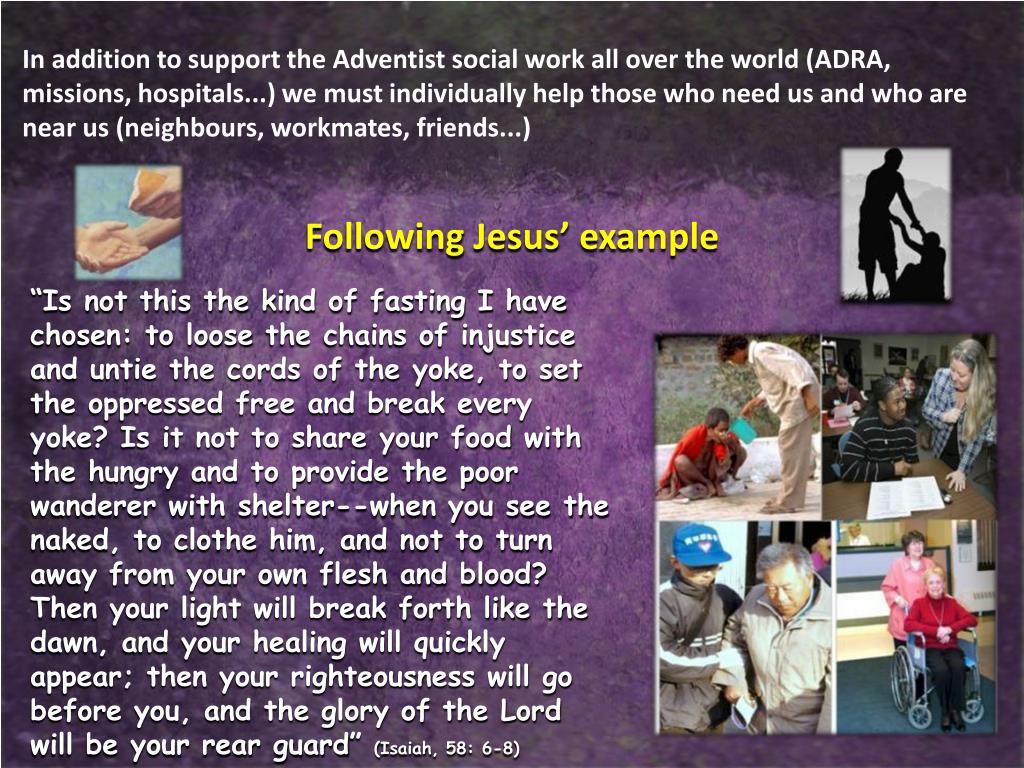 In addition to support the Adventist social work all over the world (ADRA, missions, hospitals...) we must individually help those who need us and who are near us (neighbours, workmates, friends...)

Following Jesus' example

"Is not this the kind of fasting I have chosen: to loose the chains of injustice and untie the cords of the yoke, to set the oppressed free and break every yoke? Is it not to share your food with the hungry and to provide the poor wanderer with shelter--when you see the naked, to clothe him, and not to turn away from your own flesh and blood? Then your light will break forth like the dawn, and your healing will quickly appear; then your righteousness will go before you, and the glory of the Lord will be your rear guard" (Isaiah, 58: 6-8)